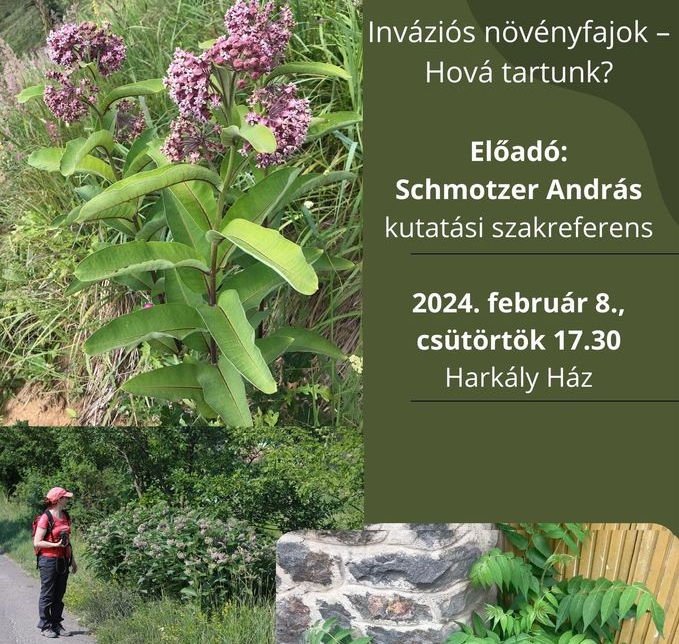 Inváziós növényfajok – Hová tartunk?

Előadó:
Schmotzer András
kutatási szakreferens

2024. február 8., csütörtök 17.30
Harkály Ház